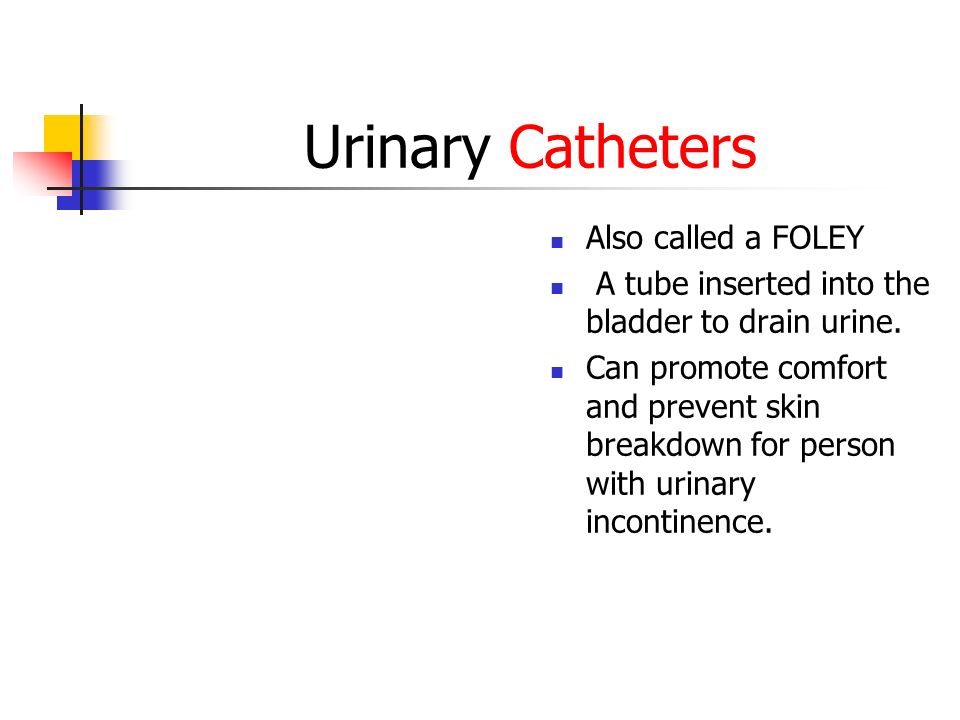 Urinary Catheters

- Also called a FOLEY
- A tube inserted into the bladder to drain urine.
- Can promote comfort and prevent skin breakdown for person with urinary incontinence.